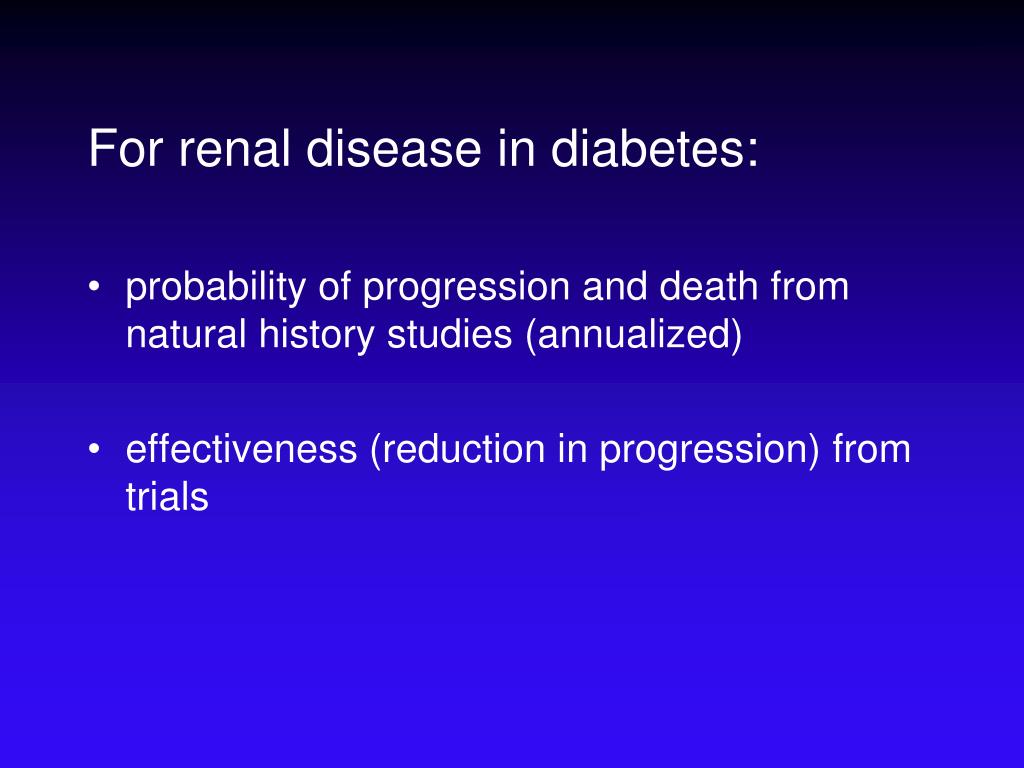 For renal disease in diabetes:

• probability of progression and death from natural history studies (annualized)

• effectiveness (reduction in progression) from trials